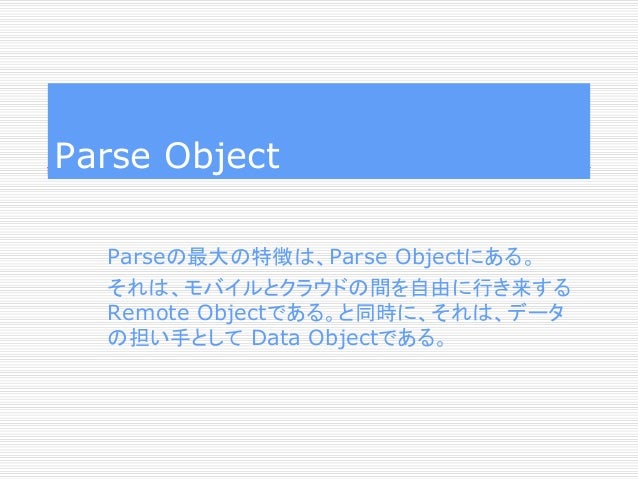 Parse Object

Parseの最大の特徴は、Parse Objectにある。

それは、モバイルとクラウドの間を自由に行き来するRemote Objectである。と同時に、それは、データの担い手として Data Objectである。